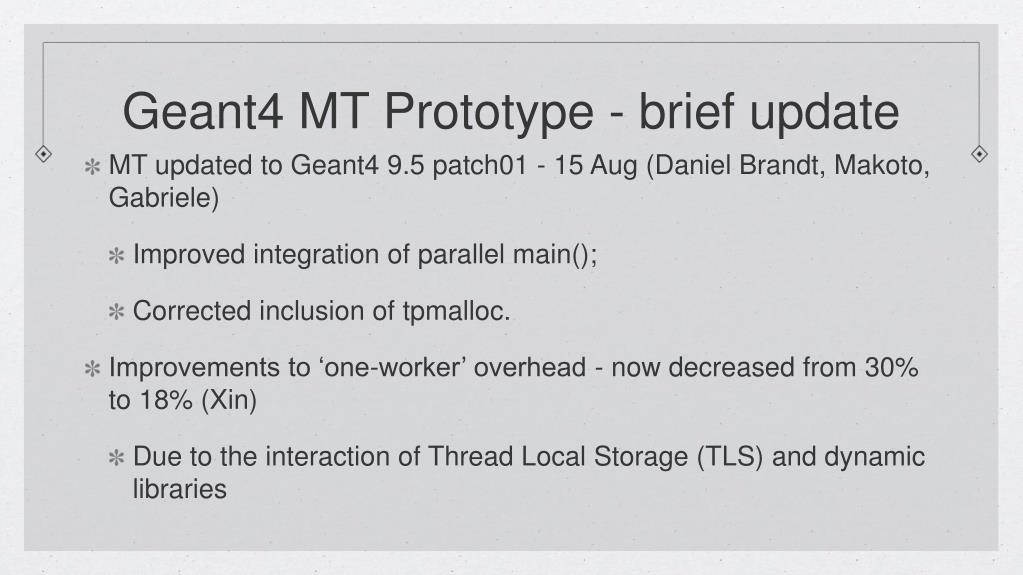 Geant4 MT Prototype - brief update

✻ MT updated to Geant4 9.5 patch01 - 15 Aug (Daniel Brandt, Makoto, Gabriele)

✻ Improved integration of parallel main();

✻ Corrected inclusion of tpmalloc.

✻ Improvements to ‘one-worker’ overhead - now decreased from 30% to 18% (Xin)

✻ Due to the interaction of Thread Local Storage (TLS) and dynamic libraries